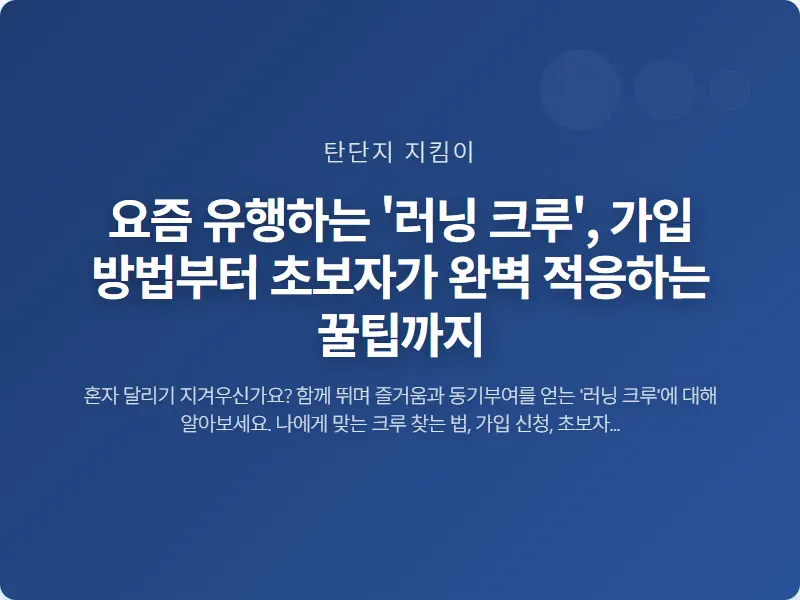 탄단지 지킴이

요즘 유행하는 '러닝 크루', 가입 방법부터 초보자가 완벽 적응하는 꿀팁까지

혼자 달리기 지겨우신가요? 함께 뛰며 즐거움과 동기부여를 얻는 '러닝 크루'에 대해 알아보세요. 나에게 맞는 크루 찾는 법, 가입 신청, 초보자...